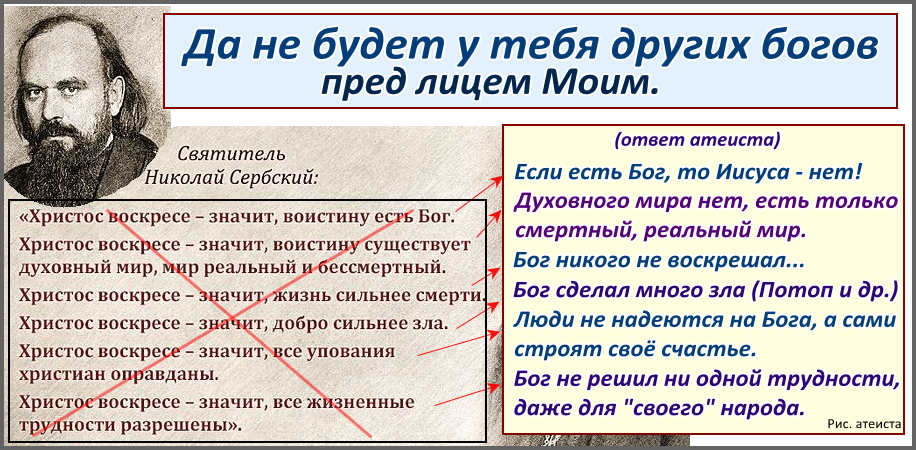 Да не будет у тебя других богов пред лицем Моим.

Святитель Николай Сербский:

«Христос воскресе – значит, воистину есть Бог.
Христос воскресе – значит, воистину существует духовный мир, мир реальный и бессмертный.
Христос воскресе – значит, жизнь сильнее смерти.
Христос воскресе – значит, добро сильнее зла.
Христос воскресе – значит, все упования христиан оправданы.
Христос воскресе – значит, все жизненные трудности разрешены».

(ответ атеиста)
Если есть Бог, то Иисуса - нет!
Духовного мира нет, есть только смертный, реальный мир.
Бог никого не воскрешал...
Бог сделал много зла (Потоп и др.)
Люди не надеются на Бога, а сами строят своё счастье.
Бог не решил ни одной трудности, даже для "своего" народа.

Рис. атеиста